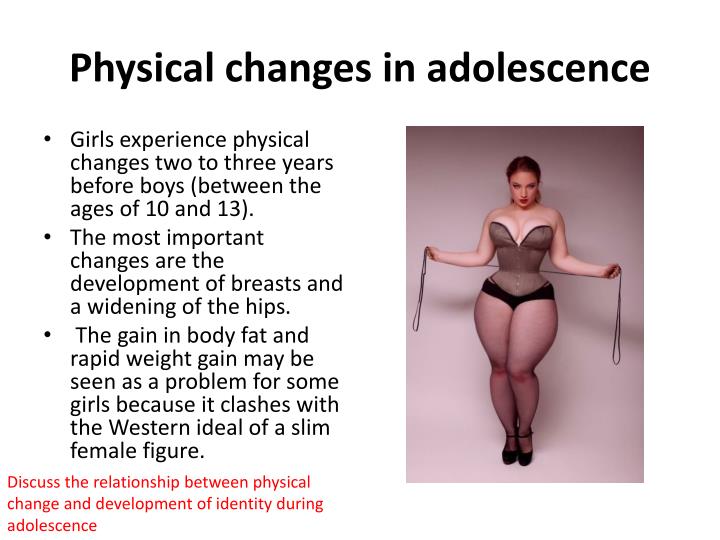 Physical changes in adolescence

• Girls experience physical changes two to three years before boys (between the ages of 10 and 13).
• The most important changes are the development of breasts and a widening of the hips.
• The gain in body fat and rapid weight gain may be seen as a problem for some girls because it clashes with the Western ideal of a slim female figure.

Discuss the relationship between physical change and development of identity during adolescence